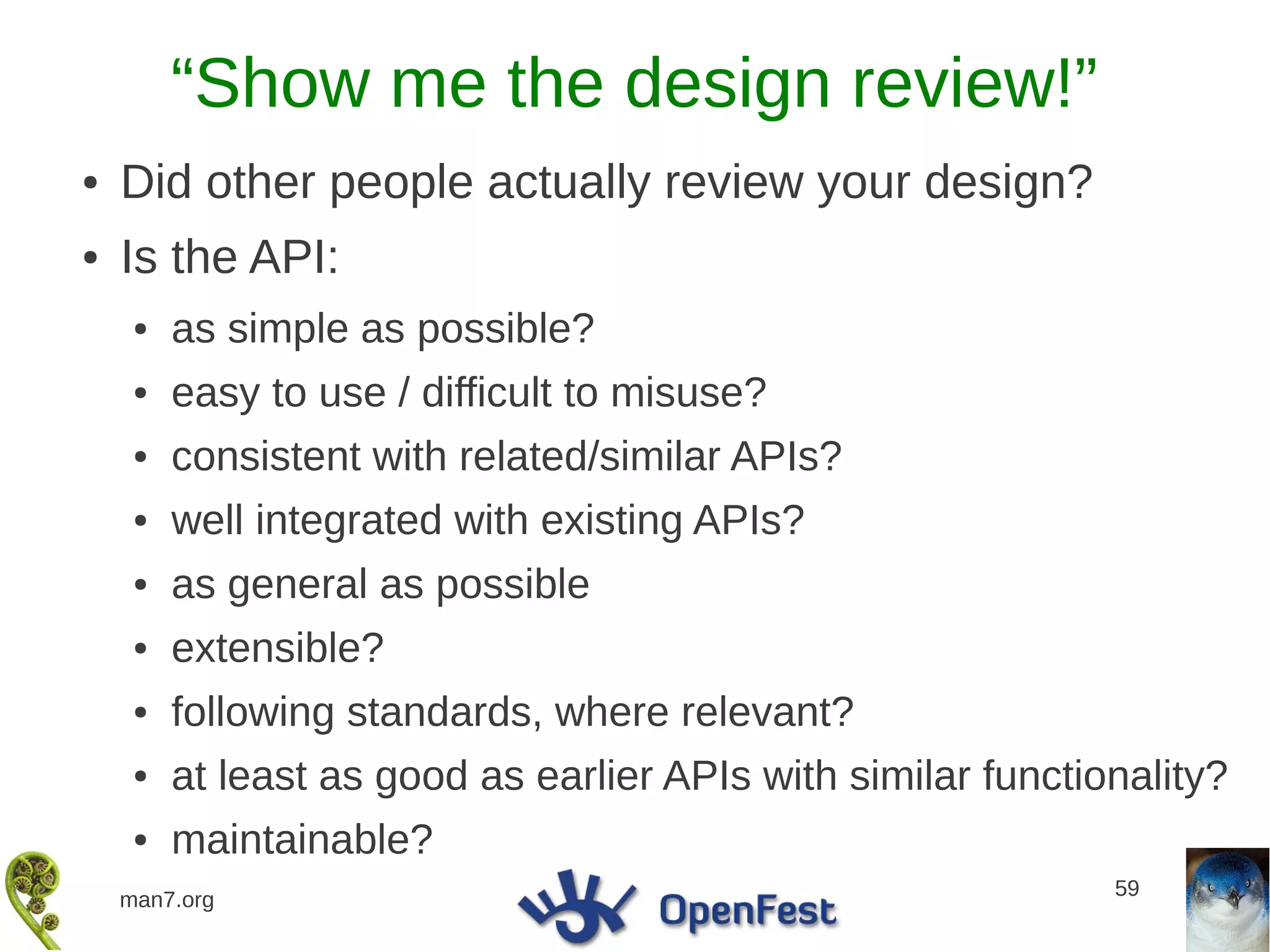 “Show me the design review!”

• Did other people actually review your design?
• Is the API:
  • as simple as possible?
  • easy to use / difficult to misuse?
  • consistent with related/similar APIs?
  • well integrated with existing APIs?
  • as general as possible
  • extensible?
  • following standards, where relevant?
  • at least as good as earlier APIs with similar functionality?
  • maintainable?

man7.org

OpenFest

59